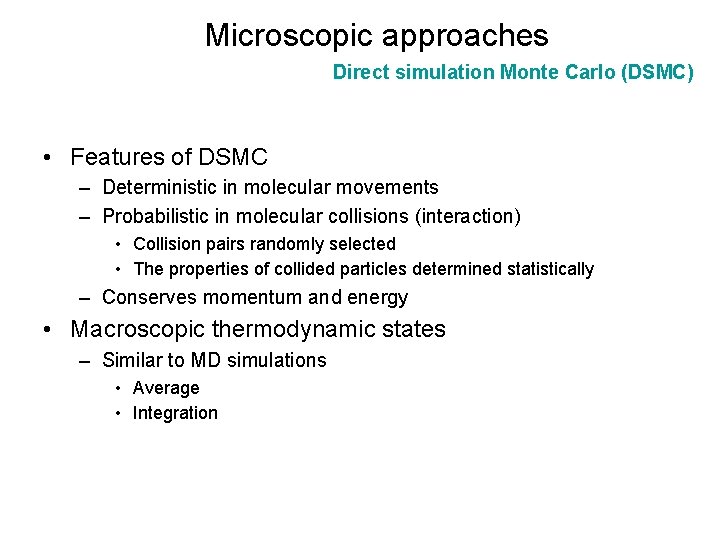 Microscopic approaches

Direct simulation Monte Carlo (DSMC)

• Features of DSMC
  – Deterministic in molecular movements
  – Probabilistic in molecular collisions (interaction)
    • Collision pairs randomly selected
    • The properties of collided particles determined statistically
  – Conserves momentum and energy
• Macroscopic thermodynamic states
  – Similar to MD simulations
    • Average
    • Integration